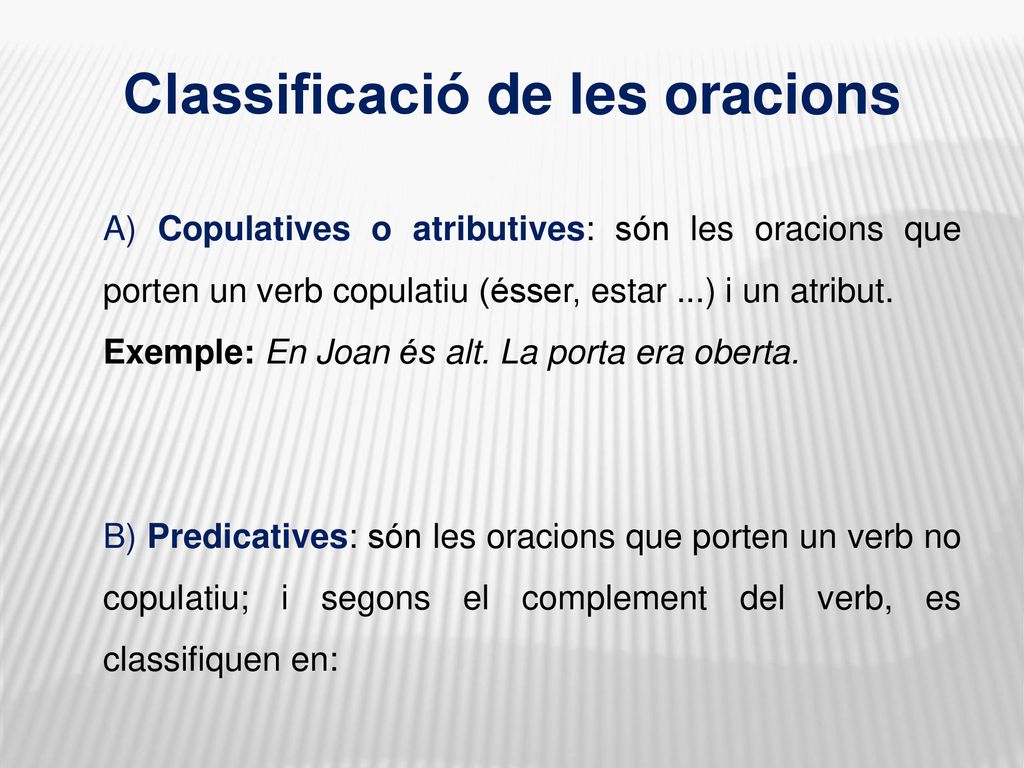 Classificació de les oracions

A) Copulatives o atributives: són les oracions que porten un verb copulatiu (ésser, estar ...) i un atribut.
Exemple: En Joan és alt. La porta era oberta.

B) Predicatives: són les oracions que porten un verb no copulatiu; i segons el complement del verb, es classifiquen en: